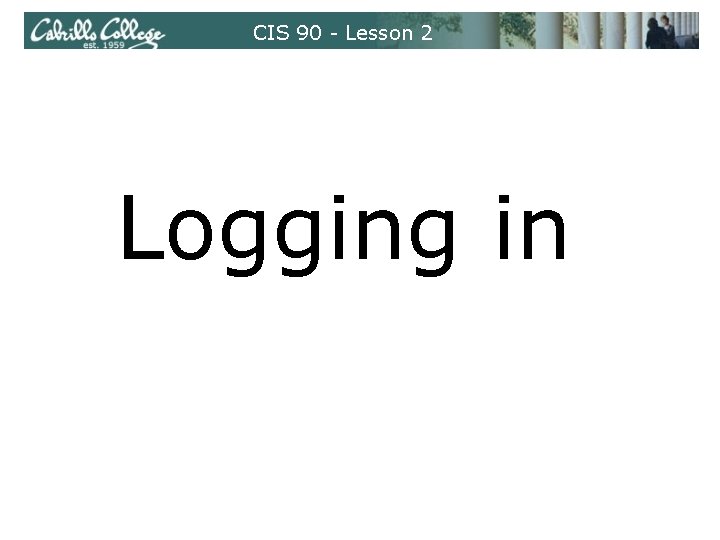 Cabrillo College
est. 1959

CIS 90 - Lesson 2

Logging in